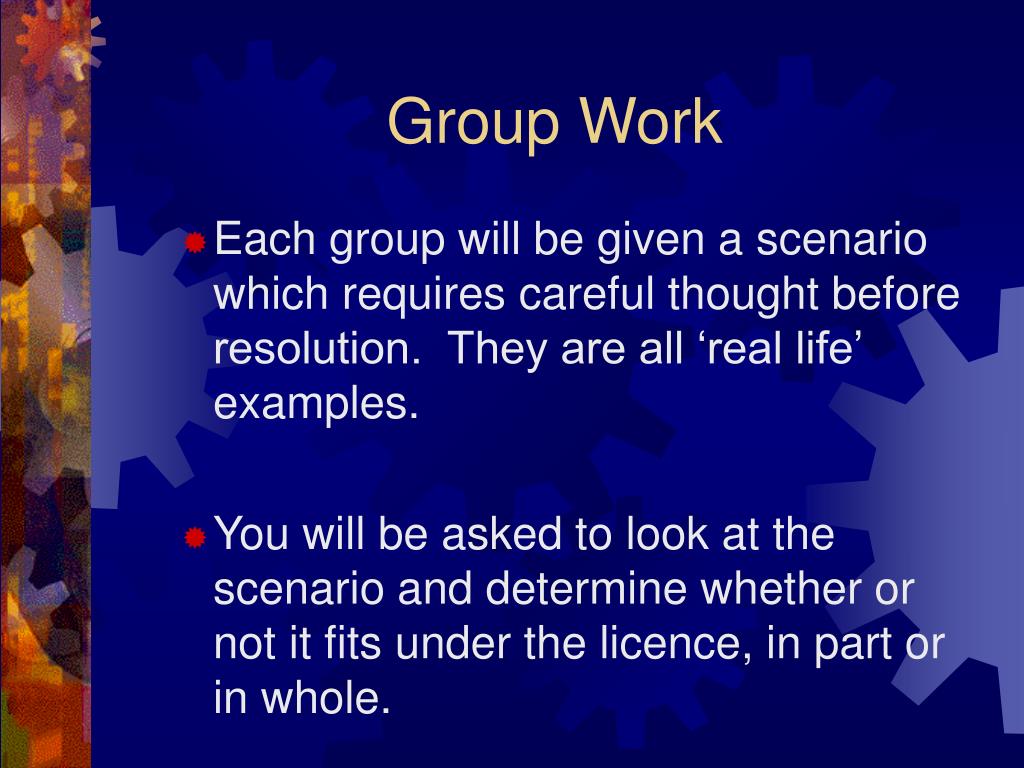 Group Work

Each group will be given a scenario which requires careful thought before resolution. They are all ‘real life’ examples.

You will be asked to look at the scenario and determine whether or not it fits under the licence, in part or in whole.